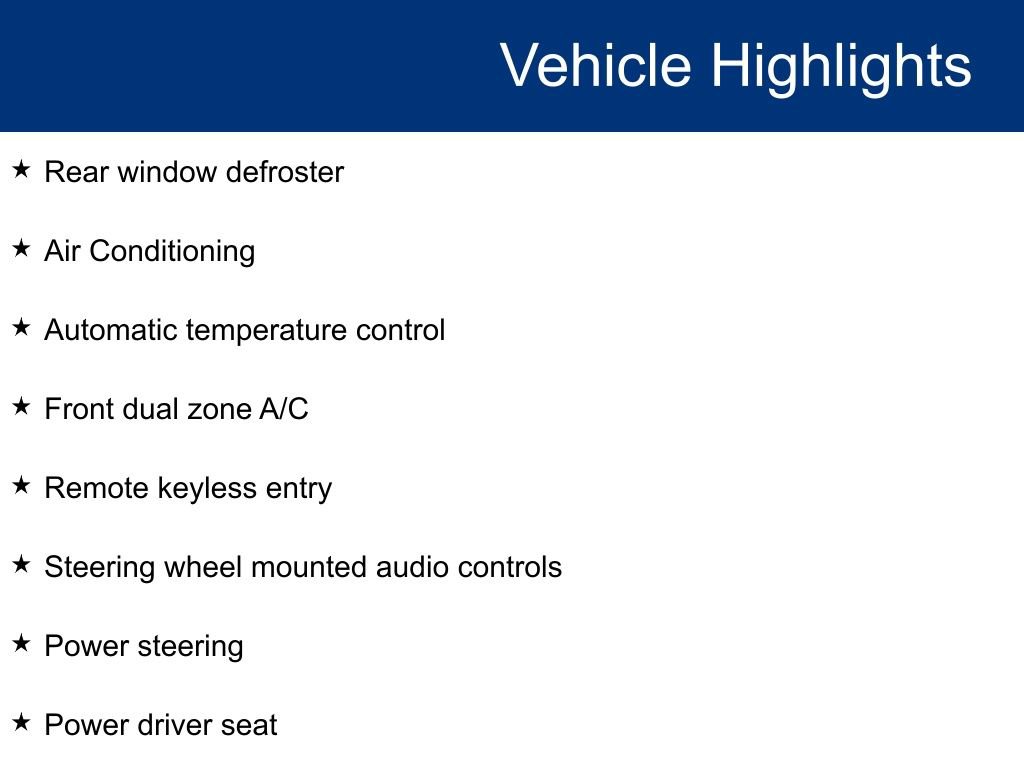 Vehicle Highlights

★ Rear window defroster

★ Air Conditioning

★ Automatic temperature control

★ Front dual zone A/C

★ Remote keyless entry

★ Steering wheel mounted audio controls

★ Power steering

★ Power driver seat